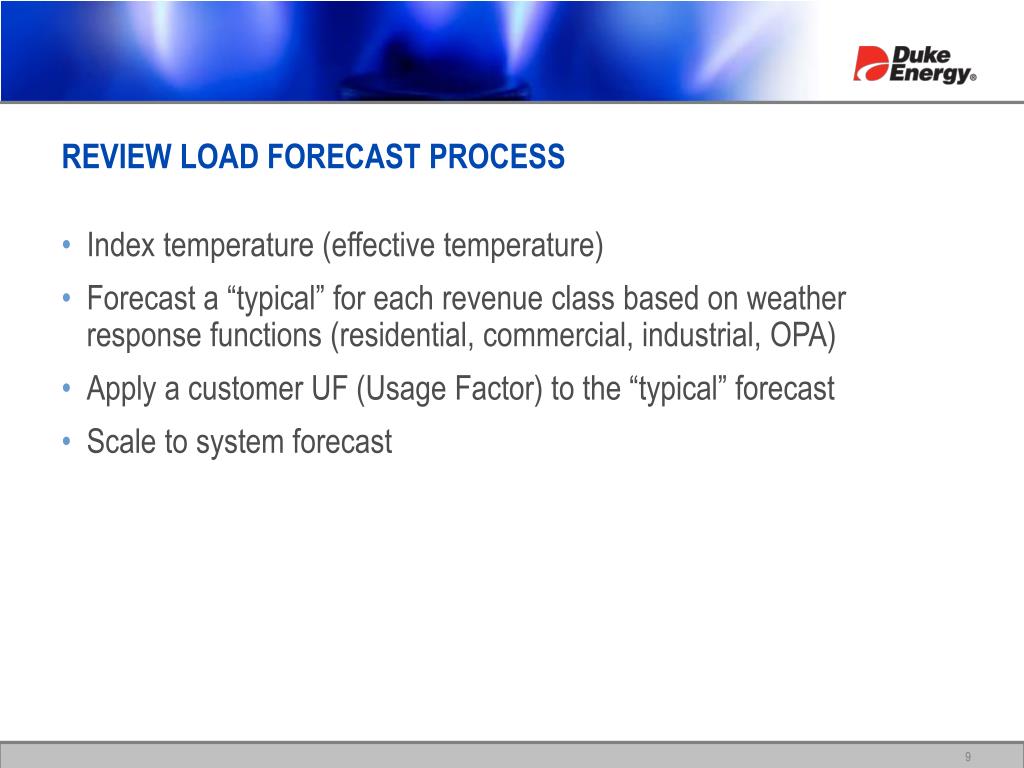 Duke Energy®

REVIEW LOAD FORECAST PROCESS

• Index temperature (effective temperature)
• Forecast a “typical” for each revenue class based on weather response functions (residential, commercial, industrial, OPA)
• Apply a customer UF (Usage Factor) to the “typical” forecast
• Scale to system forecast

9